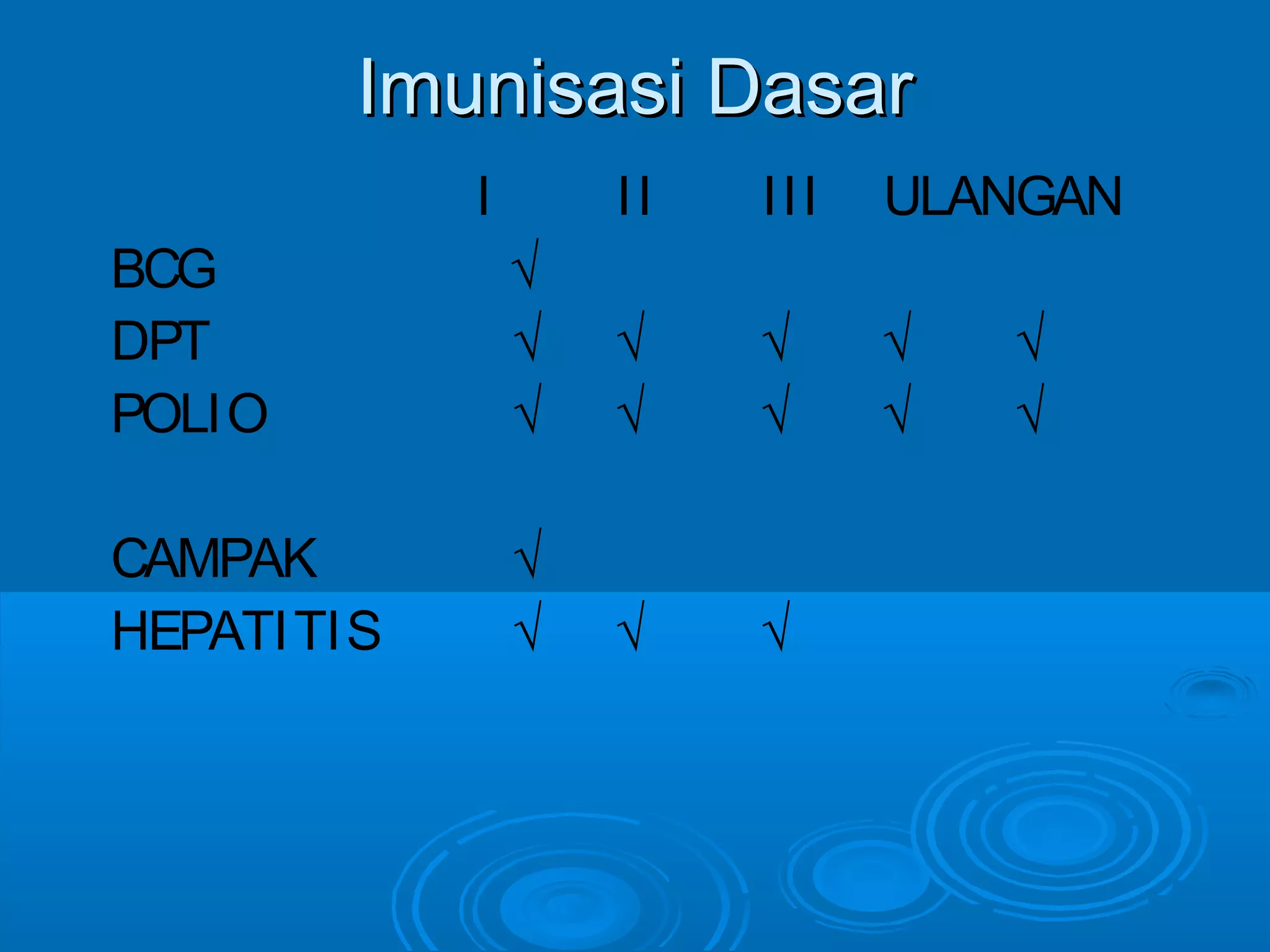 Imunisasi Dasar

| | I | II | III | ULANGAN | |
|---|---|---|---|---|---|
| BCG | √ | | | | |
| DPT | √ | √ | √ | √ | √ |
| POLIO | √ | √ | √ | √ | √ |
| CAMPAK | √ | | | | |
| HEPATITIS | √ | √ | √ | | |